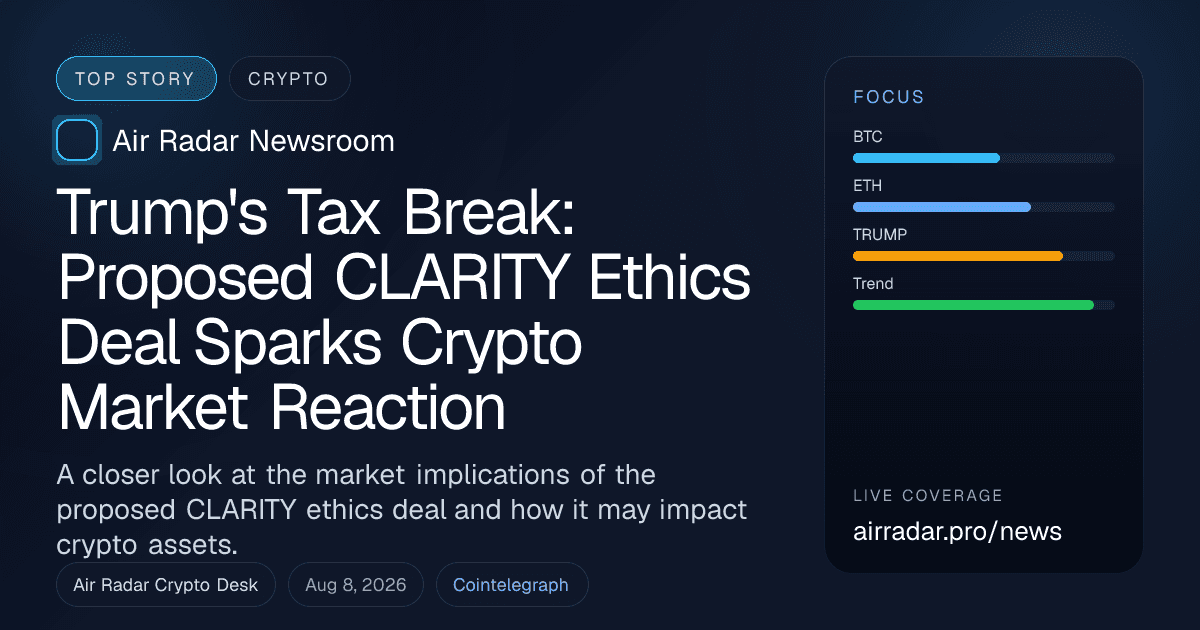 TOP STORY
CRYPTO

Air Radar Newsroom

Trump's Tax Break: Proposed CLARITY Ethics Deal Sparks Crypto Market Reaction

A closer look at the market implications of the proposed CLARITY ethics deal and how it may impact crypto assets.

Air Radar Crypto Desk
Aug 8, 2026
Cointelegraph

FOCUS
BTC
ETH
TRUMP
Trend

LIVE COVERAGE
airradar.pro/news